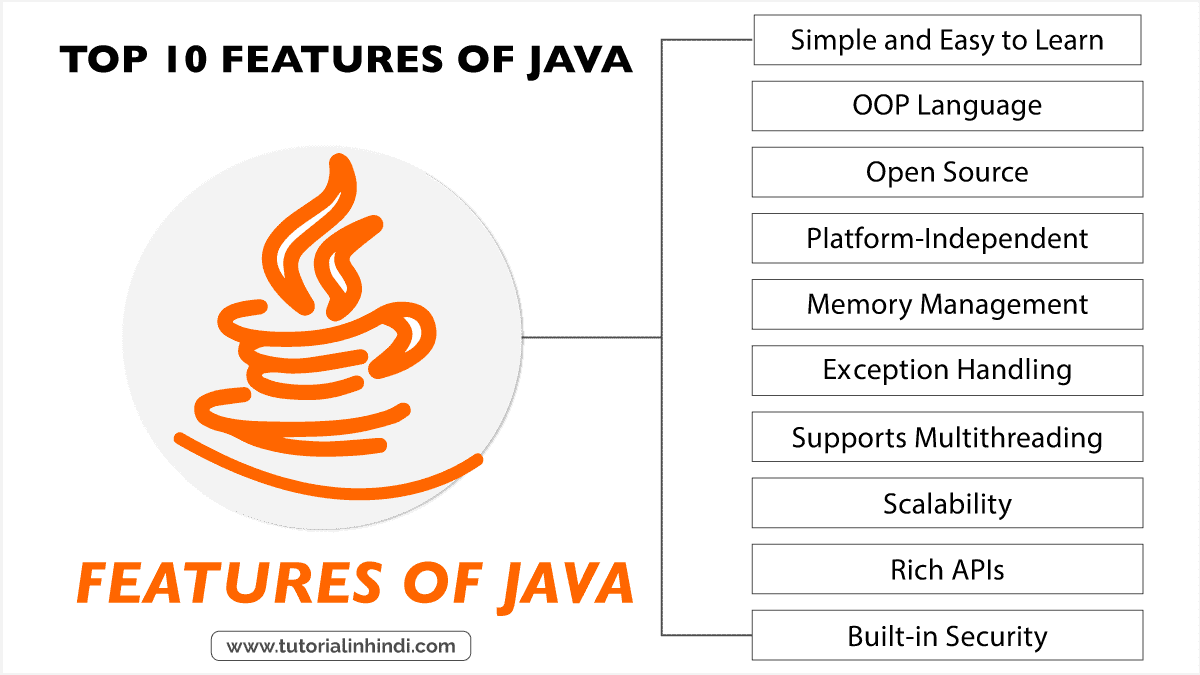 TOP 10 FEATURES OF JAVA

FEATURES OF JAVA

www.tutorialinhindi.com

Simple and Easy to Learn

OOP Language

Open Source

Platform-Independent

Memory Management

Exception Handling

Supports Multithreading

Scalability

Rich APIs

Built-in Security